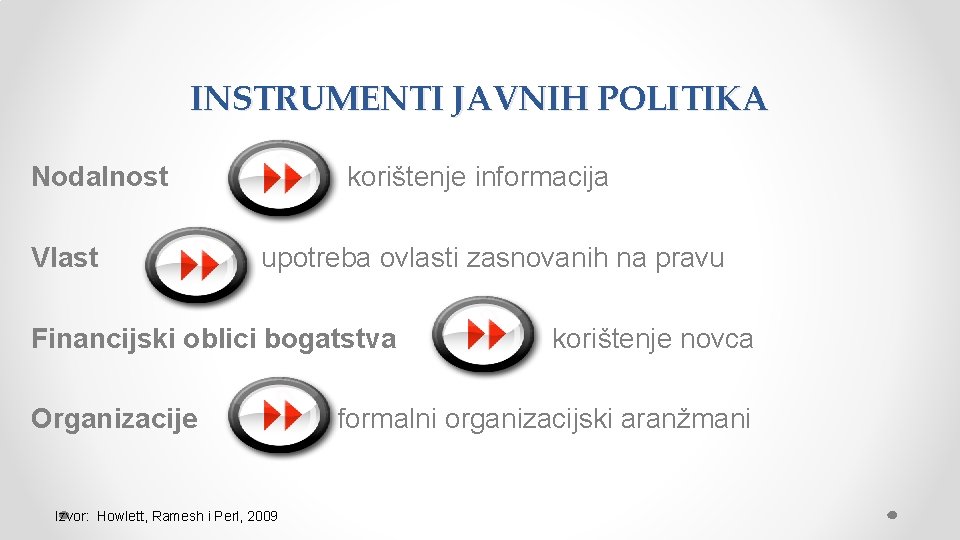 INSTRUMENTI JAVNIH POLITIKA

Nodalnost korištenje informacija

Vlast upotreba ovlasti zasnovanih na pravu

Financijski oblici bogatstva korištenje novca

Organizacije formalni organizacijski aranžmani

Izvor: Howlett, Ramesh i Perl, 2009